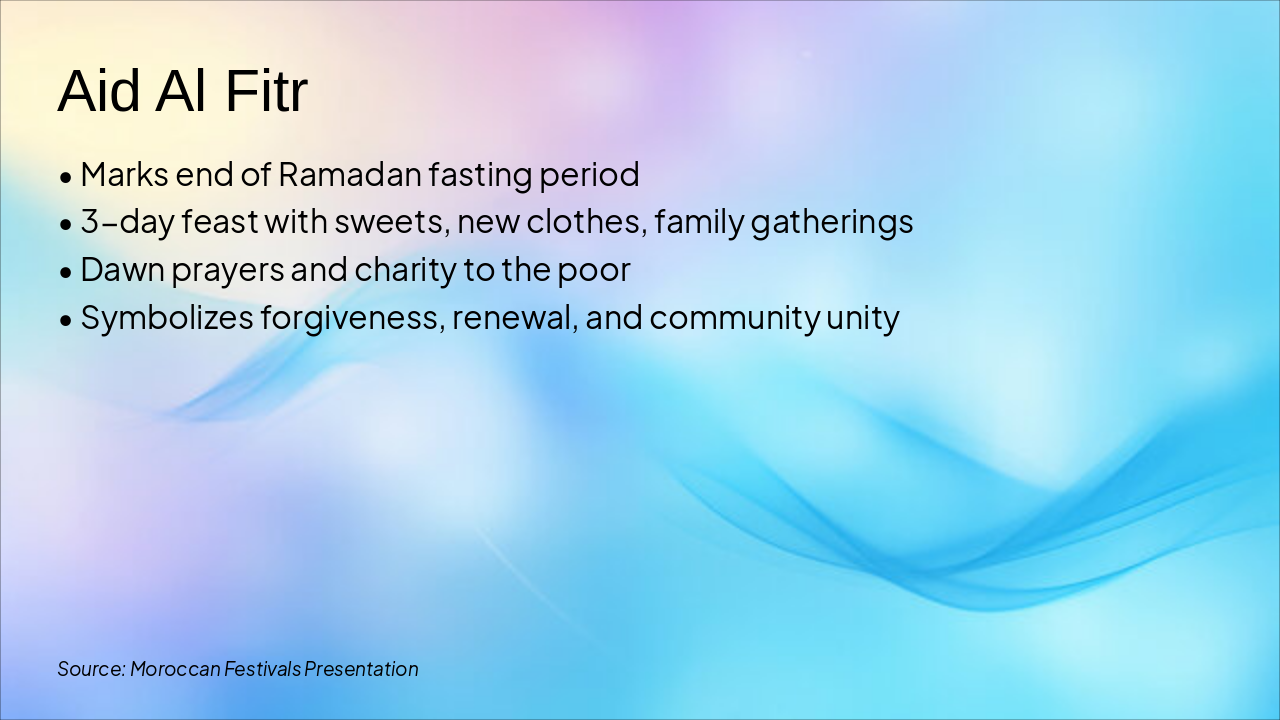 Aid Al Fitr

• Marks end of Ramadan fasting period
• 3-day feast with sweets, new clothes, family gatherings
• Dawn prayers and charity to the poor
• Symbolizes forgiveness, renewal, and community unity

Source: Moroccan Festivals Presentation